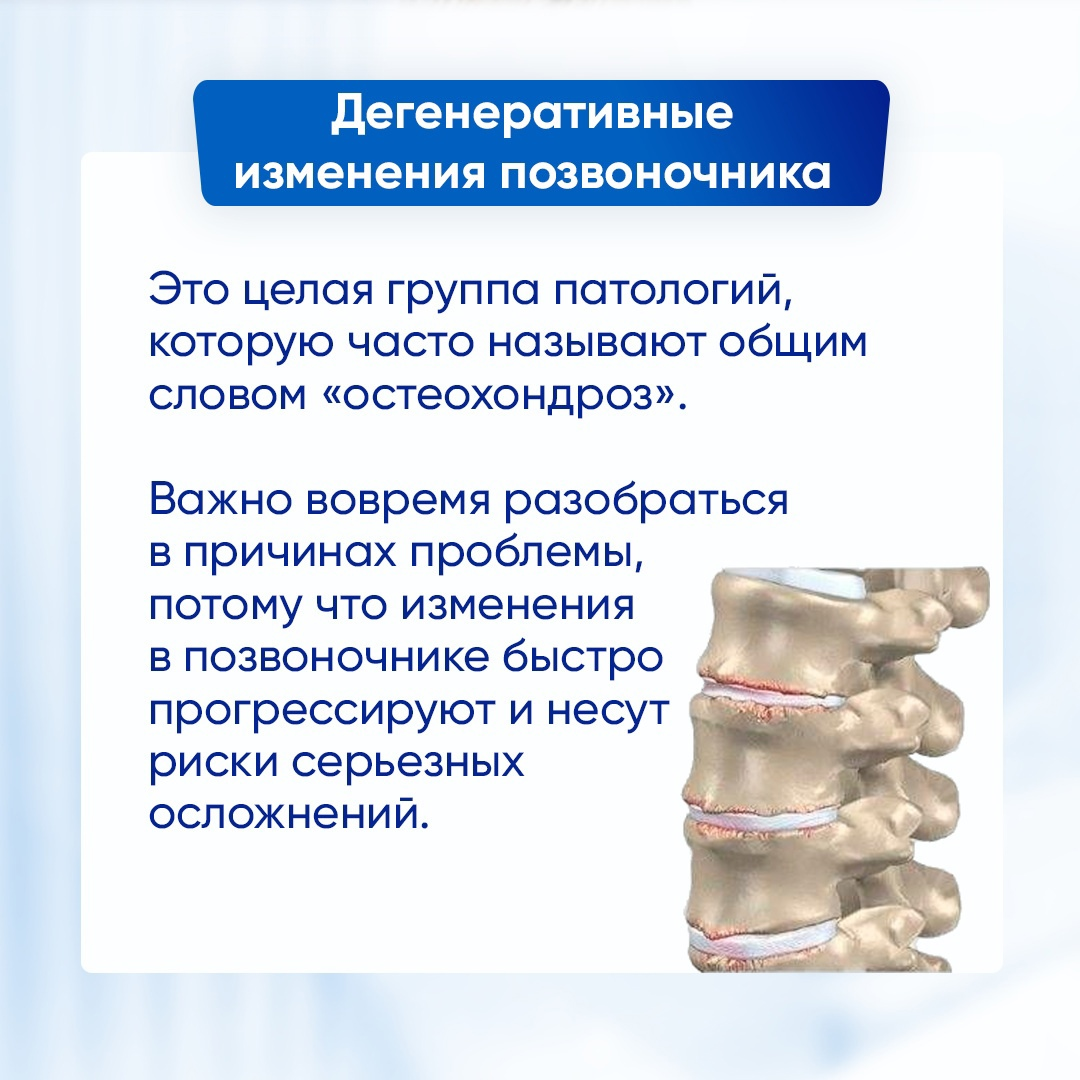 Дегенеративные изменения позвоночника

Это целая группа патологий, которую часто называют общим словом «остеохондроз».

Важно вовремя разобраться в причинах проблемы, потому что изменения в позвоночнике быстро прогрессируют и несут риски серьезных осложнений.